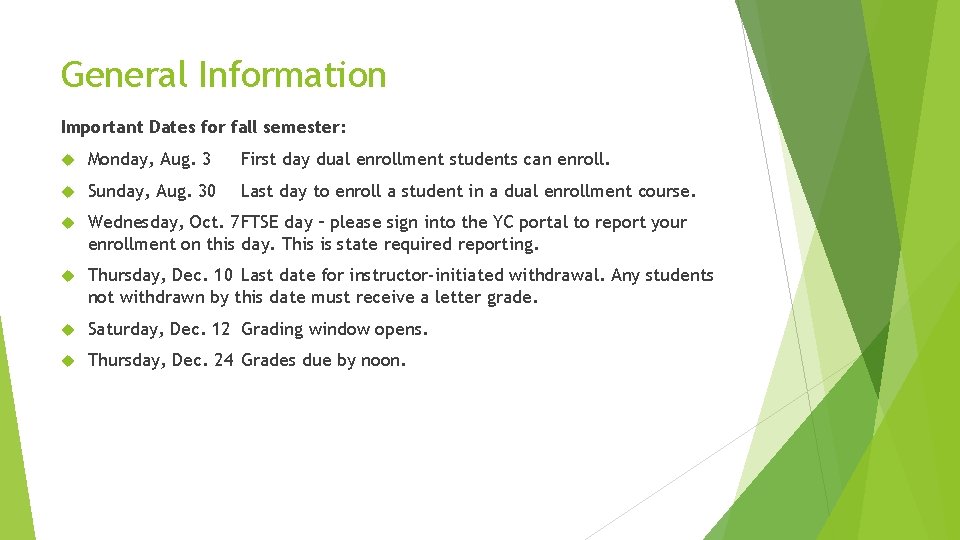 General Information

Important Dates for fall semester:

Monday, Aug. 3 First day dual enrollment students can enroll.

Sunday, Aug. 30 Last day to enroll a student in a dual enrollment course.

Wednesday, Oct. 7FTSE day – please sign into the YC portal to report your enrollment on this day. This is state required reporting.

Thursday, Dec. 10 Last date for instructor-initiated withdrawal. Any students not withdrawn by this date must receive a letter grade.

Saturday, Dec. 12 Grading window opens.

Thursday, Dec. 24 Grades due by noon.